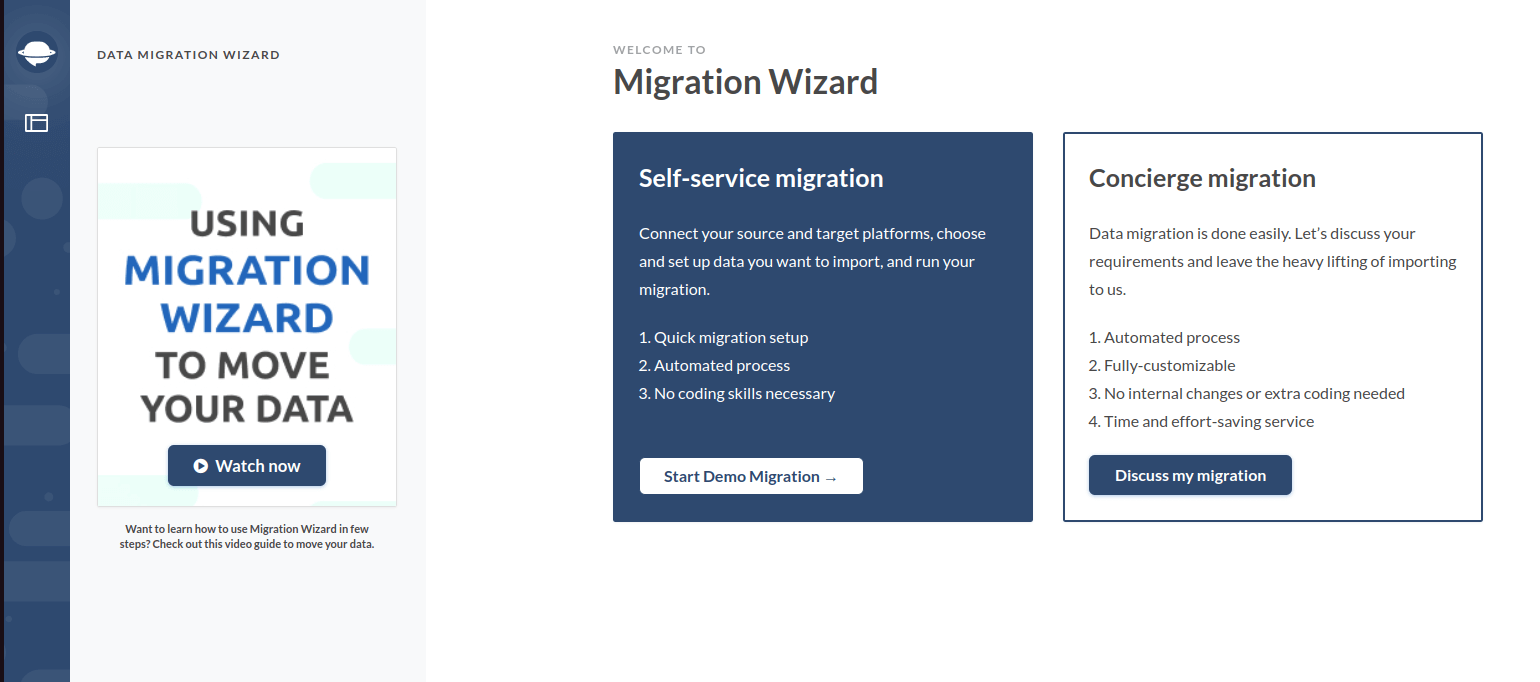 DATA MIGRATION WIZARD

USING MIGRATION WIZARD TO MOVE YOUR DATA

Watch now

Want to learn how to use Migration Wizard in few steps? Check out this video guide to move your data.

WELCOME TO

Migration Wizard

Self-service migration

Connect your source and target platforms, choose and set up data you want to import, and run your migration.

1. Quick migration setup
2. Automated process
3. No coding skills necessary

Start Demo Migration →

Concierge migration

Data migration is done easily. Let's discuss your requirements and leave the heavy lifting of importing to us.

1. Automated process
2. Fully-customizable
3. No internal changes or extra coding needed
4. Time and effort-saving service

Discuss my migration